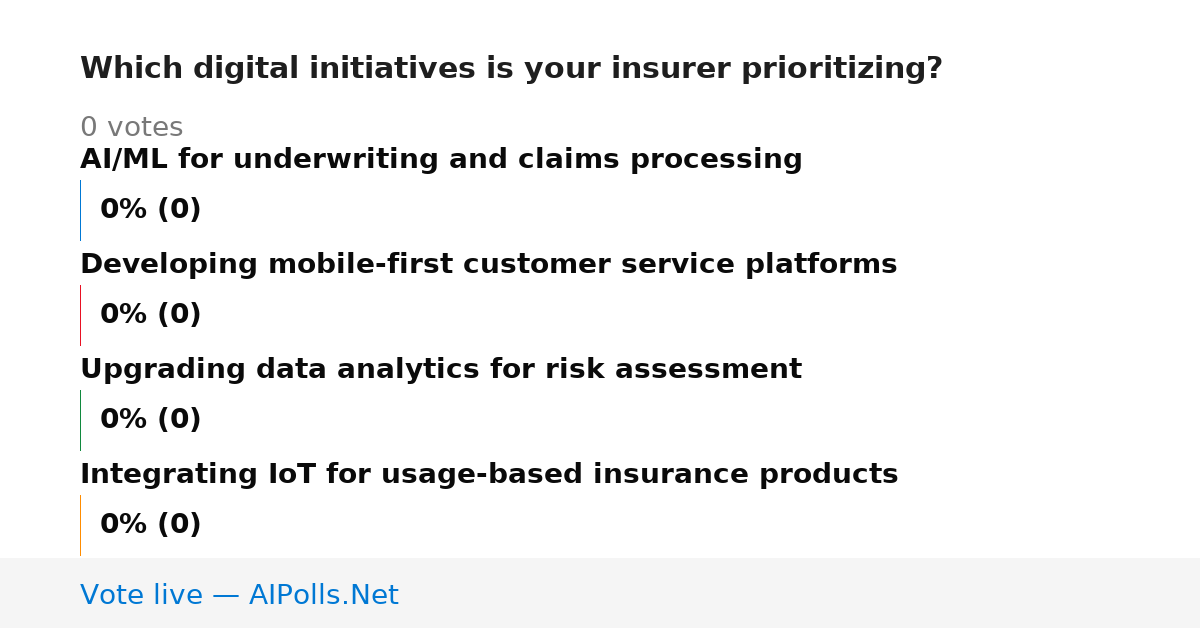 Which digital initiatives is your insurer prioritizing?

0 votes

AI/ML for underwriting and claims processing

0% (0)

Developing mobile-first customer service platforms

0% (0)

Upgrading data analytics for risk assessment

0% (0)

Integrating IoT for usage-based insurance products

0% (0)

Vote live — AIPolls.Net